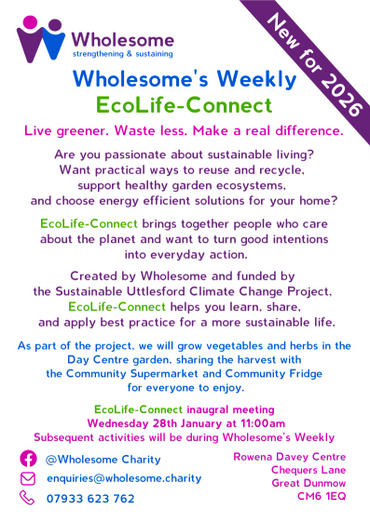 Wholesome
strengthening & sustaining

New for 2026

Wholesome's Weekly
EcoLife-Connect

Live greener. Waste less. Make a real difference.

Are you passionate about sustainable living? Want practical ways to reuse and recycle, support healthy garden ecosystems, and choose energy efficient solutions for your home?

EcoLife-Connect brings together people who care about the planet and want to turn good intentions into everyday action.

Created by Wholesome and funded by the Sustainable Uttlesford Climate Change Project, EcoLife-Connect helps you learn, share, and apply best practice for a more sustainable life.

As part of the project, we will grow vegetables and herbs in the Day Centre garden, sharing the harvest with the Community Supermarket and Community Fridge for everyone to enjoy.

EcoLife-Connect inaugral meeting
Wednesday 28th January at 11:00am
Subsequent activities will be during Wholesome's Weekly

@Wholesome Charity
enquiries@wholesome.charity
07933 623 762

Rowena Davey Centre
Chequers Lane
Great Dunmow
CM6 1EQ